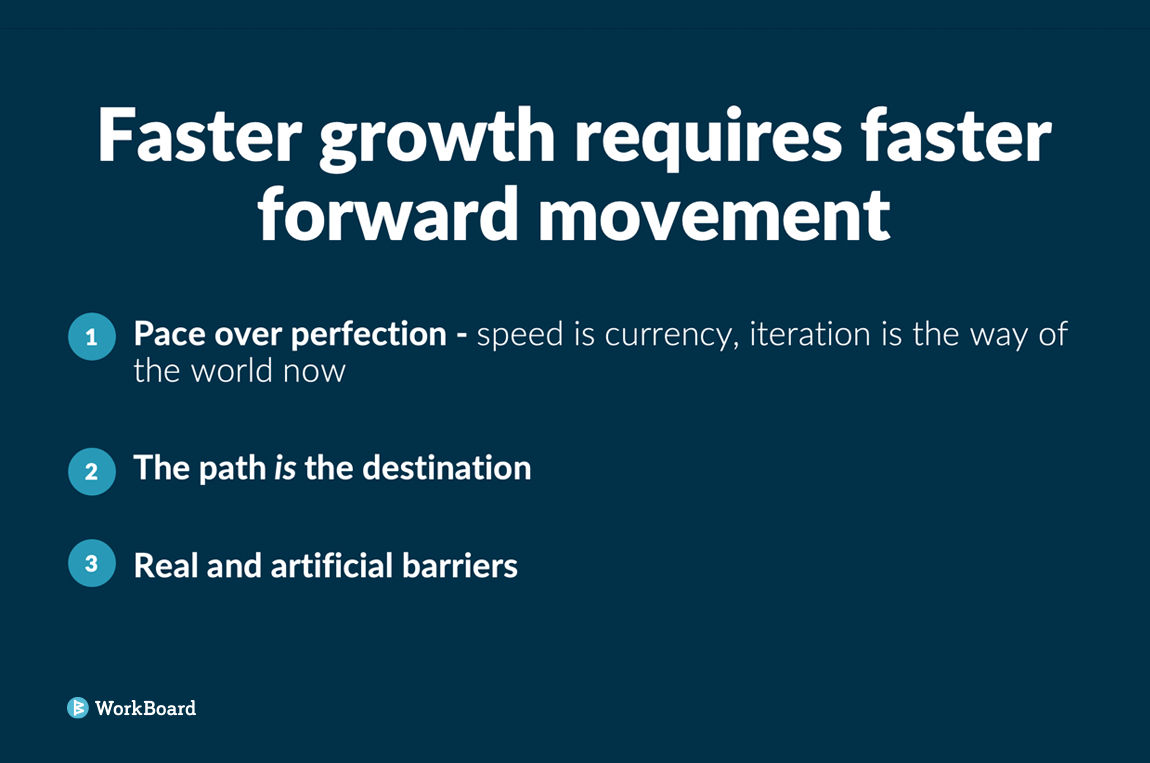 Faster growth requires faster forward movement

1 Pace over perfection - speed is currency, iteration is the way of the world now

2 The path is the destination

3 Real and artificial barriers

WorkBoard